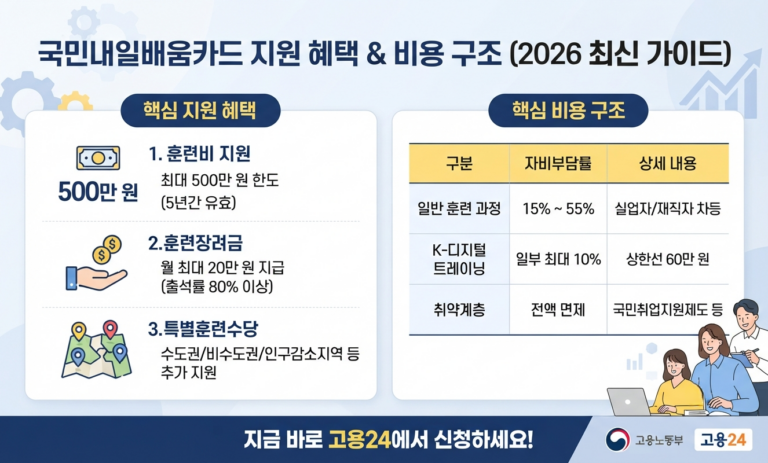 국민내일배움카드 지원 혜택 & 비용 구조 (2026 최신 가이드)

핵심 지원 혜택

500만 원

1. 훈련비 지원
최대 500만 원 한도
(5년간 유효)

2.훈련장려금
월 최대 20만 원 지급
(출석률 80% 이상)

3.특별훈련수당
수도권/비수도권/인구감소지역 등
추가 지원

핵심 비용 구조

| 구분 | 자비부담률 | 상세 내용 |
|---|---|---|
| 일반 훈련 과정 | 15% ~ 55% | 실업자/재직자 차등 |
| K-디지털 트레이닝 | 일부 최대 10% | 상한선 60만 원 |
| 취약계층 | 전액 면제 | 국민취업지원제도 등 |

지금 바로 고용24에서 신청하세요!

고용노동부

고용24